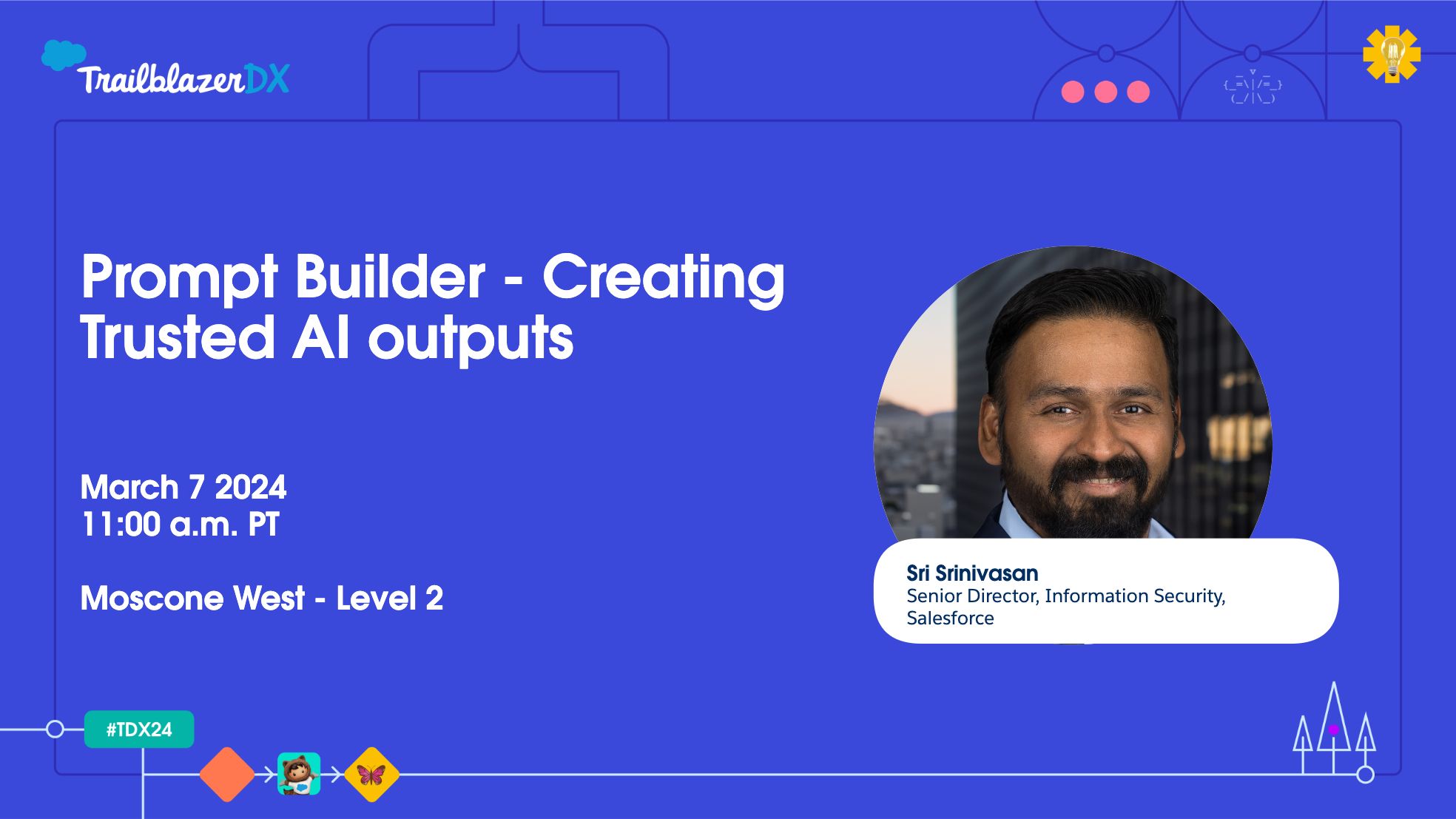 TrailblazerDX

Prompt Builder - Creating Trusted AI outputs

March 7 2024
11:00 a.m. PT

Moscone West - Level 2

Sri Srinivasan
Senior Director, Information Security, Salesforce

#TDX24